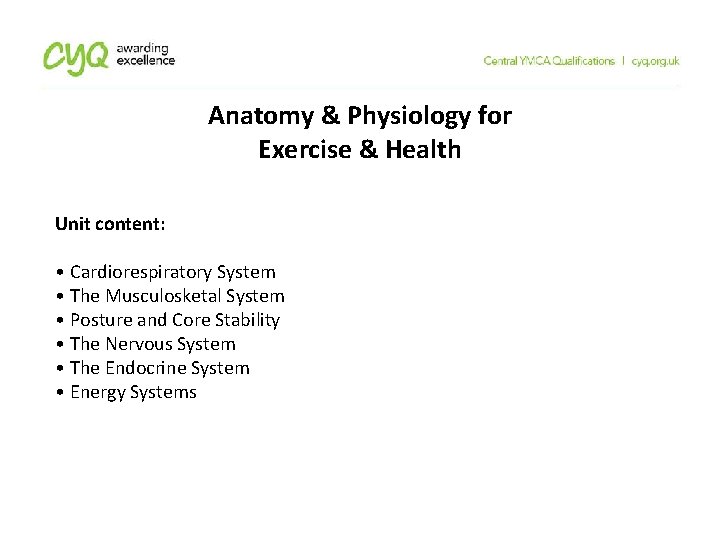 cyq awarding excellence

Central YMCA Qualifications | cyq.org.uk

Anatomy & Physiology for Exercise & Health

Unit content:

• Cardiorespiratory System
• The Musculosketal System
• Posture and Core Stability
• The Nervous System
• The Endocrine System
• Energy Systems